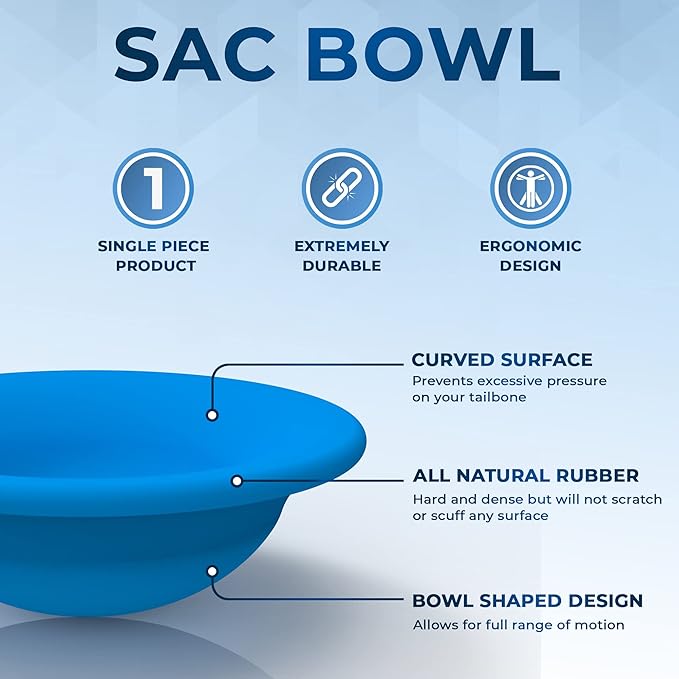 SAC BOWL

1

SINGLE PIECE PRODUCT

EXTREMELY DURABLE

ERGONOMIC DESIGN

CURVED SURFACE
Prevents excessive pressure on your tailbone

ALL NATURAL RUBBER
Hard and dense but will not scratch or scuff any surface

BOWL SHAPED DESIGN
Allows for full range of motion